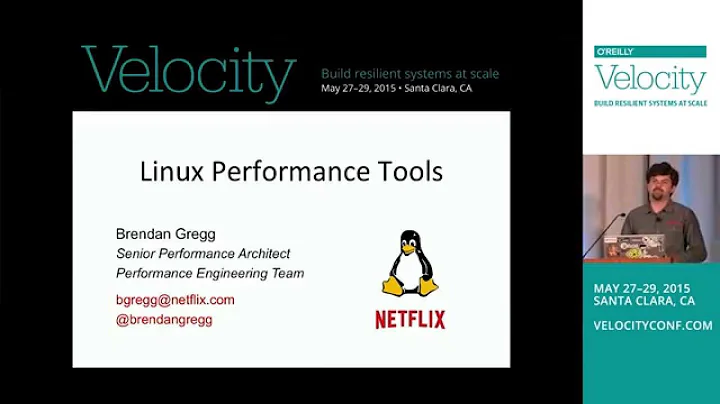 Velocity
Build resilient systems at scale
May 27–29, 2015 • Santa Clara, CA

Linux Performance Tools

Brendan Gregg
Senior Performance Architect
Performance Engineering Team

bgregg@netflix.com
@brendangregg

NETFLIX

O'REILLY
Velocity
BUILD RESILIENT SYSTEMS AT SCALE

MAY 27–29, 2015
SANTA CLARA, CA

VELOCITYCONF.COM